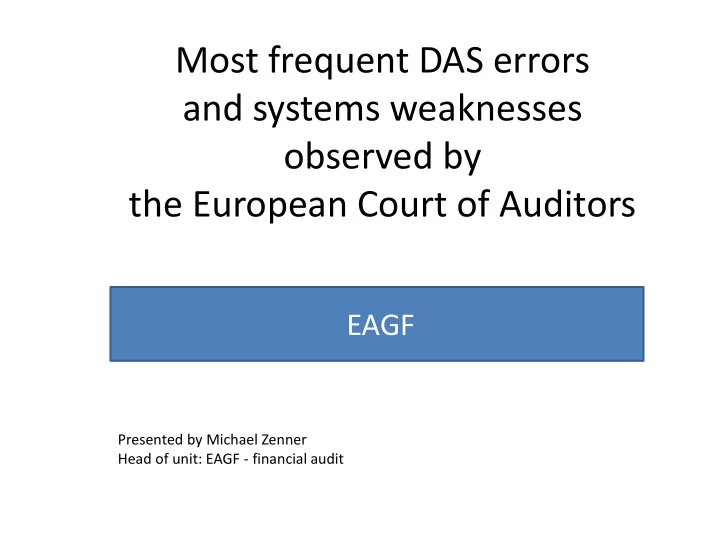 Most frequent DAS errors and systems weaknesses observed by the European Court of Auditors

EAGF

Presented by Michael Zenner
Head of unit: EAGF - financial audit